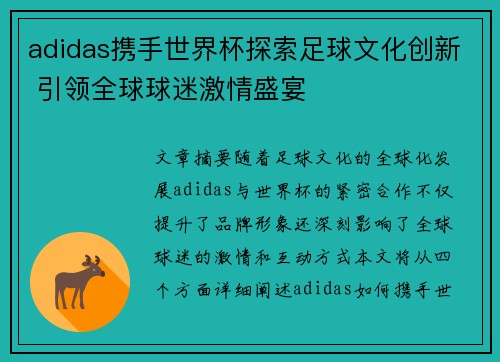 adidas携手世界杯探索足球文化创新 引领全球球迷激情盛宴

文章摘要随着足球文化的全球化发展adidas与世界杯的紧密合作不仅提升了品牌形象还深刻影响了全球球迷的激情和互动方式本文将从四个方面详细阐述adidas如何携手世